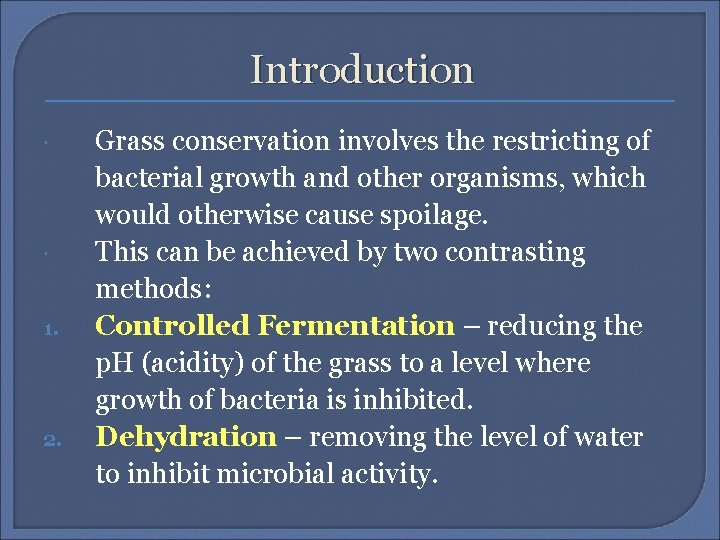 Introduction

Grass conservation involves the restricting of bacterial growth and other organisms, which would otherwise cause spoilage.

This can be achieved by two contrasting methods:

1. Controlled Fermentation – reducing the pH (acidity) of the grass to a level where growth of bacteria is inhibited.

2. Dehydration – removing the level of water to inhibit microbial activity.